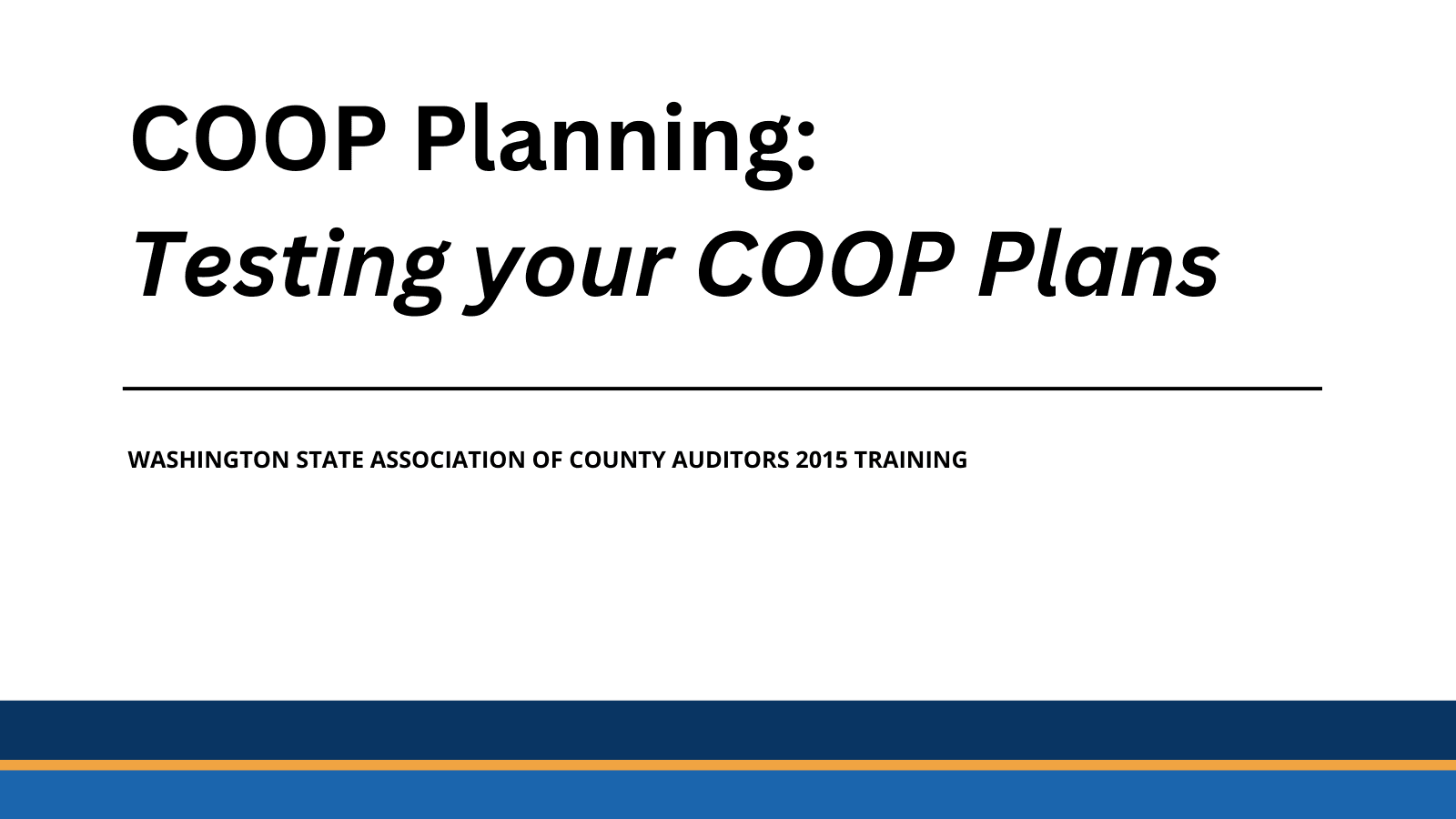 COOP Planning:
Testing your COOP Plans

WASHINGTON STATE ASSOCIATION OF COUNTY AUDITORS 2015 TRAINING